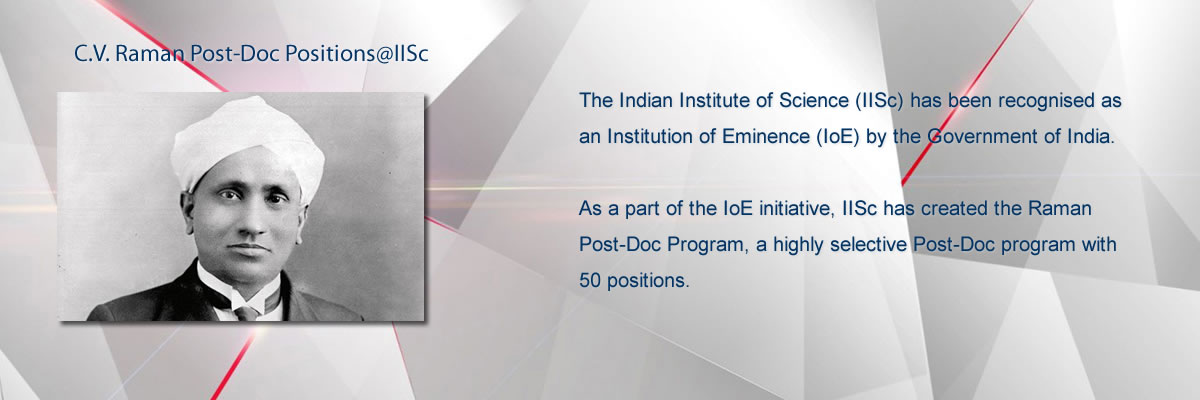 C.V. Raman Post-Doc Positions@IISc

The Indian Institute of Science (IISc) has been recognised as an Institution of Eminence (IoE) by the Government of India.

As a part of the IoE initiative, IISc has created the Raman Post-Doc Program, a highly selective Post-Doc program with 50 positions.